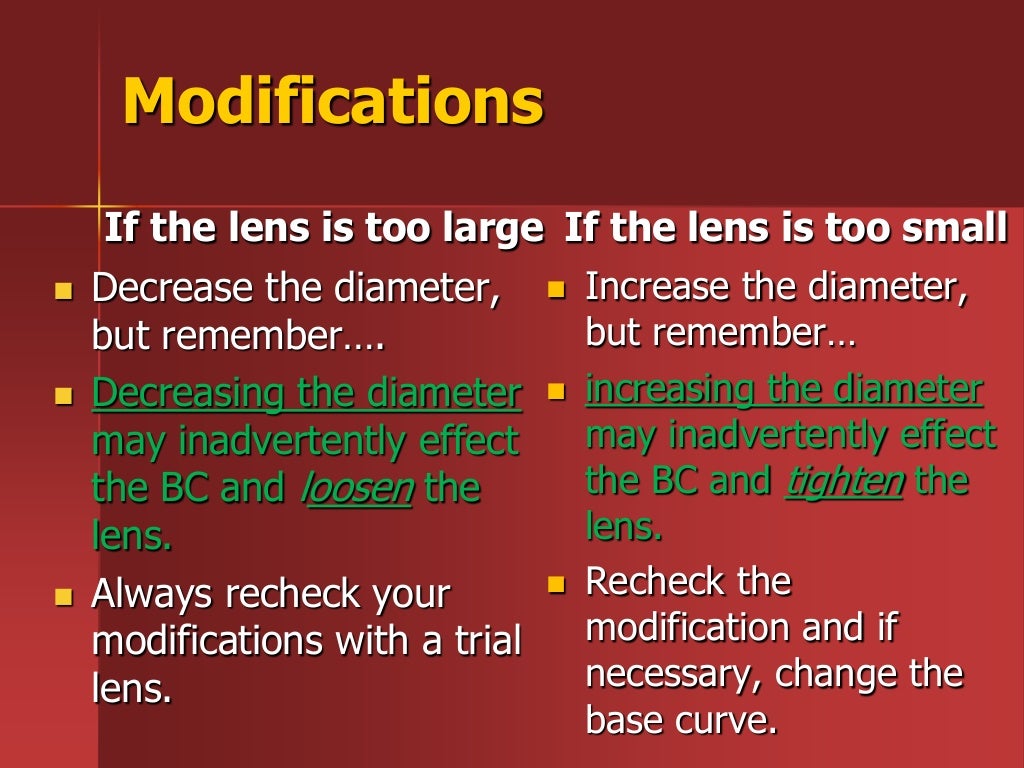 Modifications

If the lens is too large

- Decrease the diameter, but remember….
- Decreasing the diameter may inadvertently effect the BC and loosen the lens.
- Always recheck your modifications with a trial lens.

If the lens is too small

- Increase the diameter, but remember…
- increasing the diameter may inadvertently effect the BC and tighten the lens.
- Recheck the modification and if necessary, change the base curve.